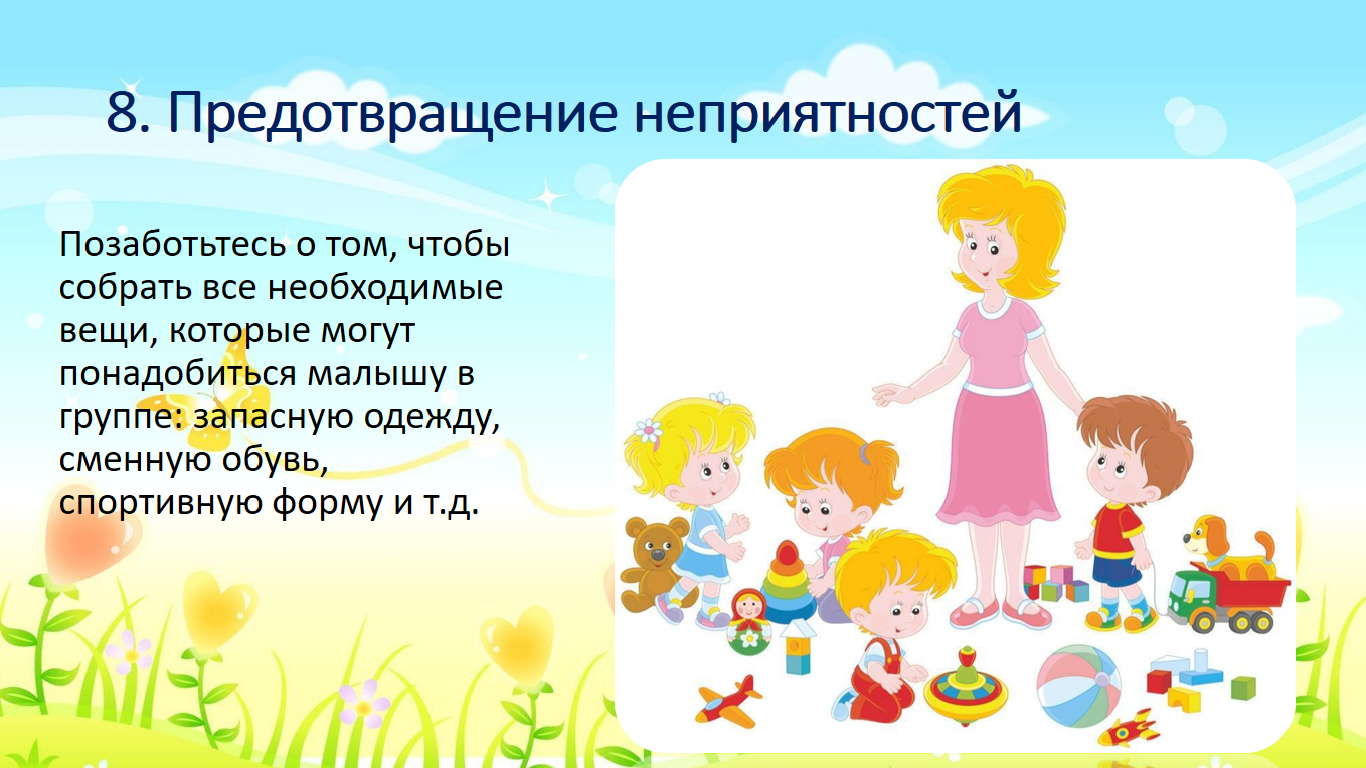 8. Предотвращение неприятностей

Позаботьтесь о том, чтобы собрать все необходимые вещи, которые могут понадобиться малышу в группе: запасную одежду, сменную обувь, спортивную форму и т.д.